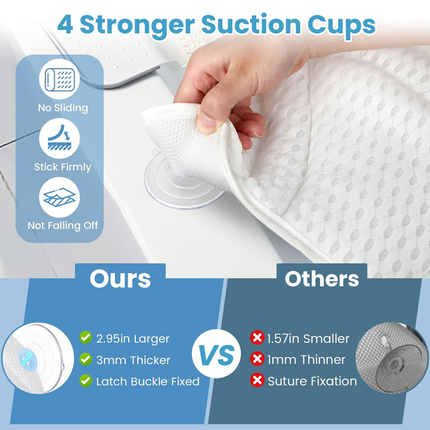 4 Stronger Suction Cups

No Sliding

Stick Firmly

Not Falling Off

Ours

2.95in Larger

3mm Thicker

Latch Buckle Fixed

VS

Others

1.57in Smaller

1mm Thinner

Suture Fixation